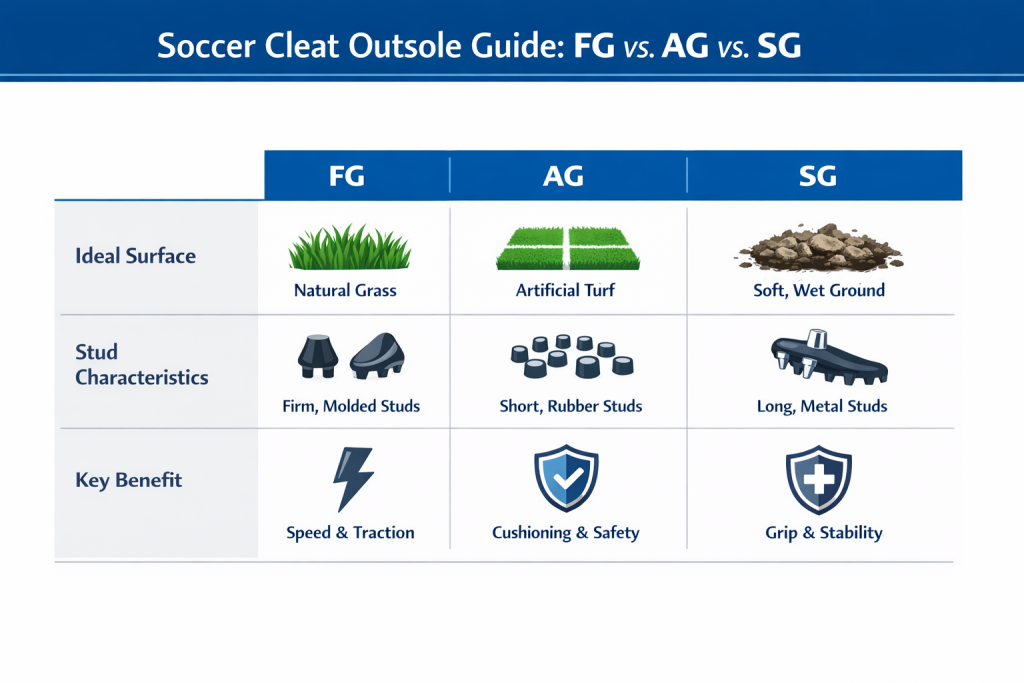 Soccer Cleat Outsole Guide: FG vs. AG vs. SG

| | FG | AG | SG |
|---|---|---|---|
| Ideal Surface | Natural Grass | Artificial Turf | Soft, Wet Ground |
| Stud Characteristics | Firm, Molded Studs | Short, Rubber Studs | Long, Metal Studs |
| Key Benefit | Speed & Traction | Cushioning & Safety | Grip & Stability |